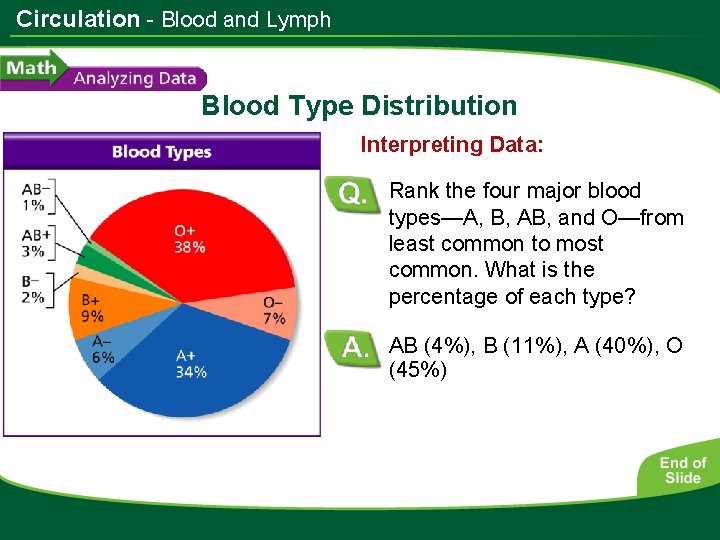 Circulation - Blood and Lymph

Math Analyzing Data

Blood Type Distribution

Blood Types

AB– 1%
AB+ 3%
B– 2%
B+ 9%
A– 6%
A+ 34%
O+ 38%
O– 7%

Interpreting Data:

Q. Rank the four major blood types—A, B, AB, and O—from least common to most common. What is the percentage of each type?

A. AB (4%), B (11%), A (40%), O (45%)

End of Slide